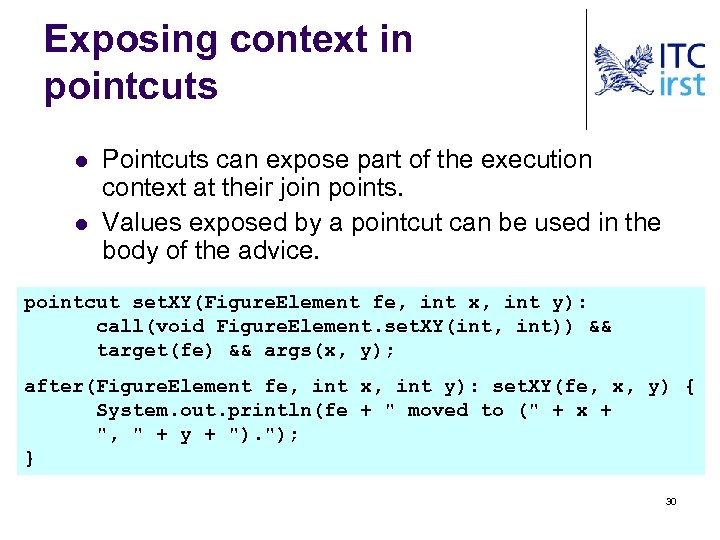 Exposing context in pointcuts

ITC irst

- Pointcuts can expose part of the execution context at their join points.
- Values exposed by a pointcut can be used in the body of the advice.

pointcut setXY(FigureElement fe, int x, int y):
    call(void FigureElement.setXY(int, int)) &&
    target(fe) && args(x, y);

after(FigureElement fe, int x, int y): setXY(fe, x, y) {
    System.out.println(fe + " moved to (" + x +
    ", " + y + ").");
}

30